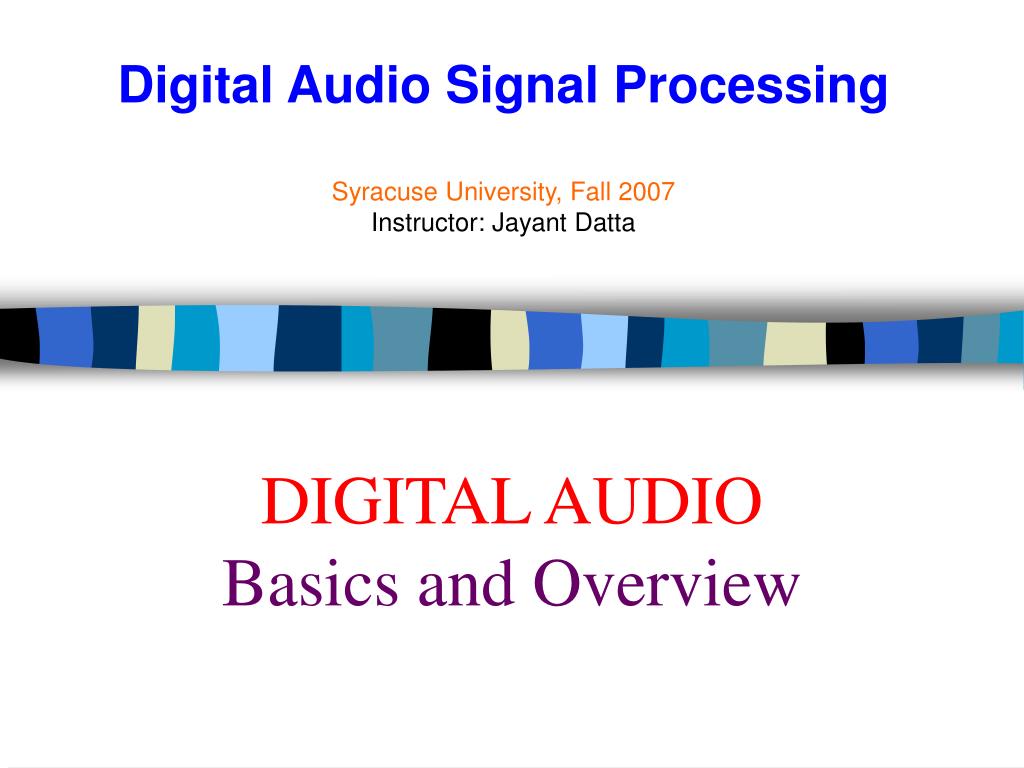 Digital Audio Signal Processing

Syracuse University, Fall 2007
Instructor: Jayant Datta

DIGITAL AUDIO
Basics and Overview